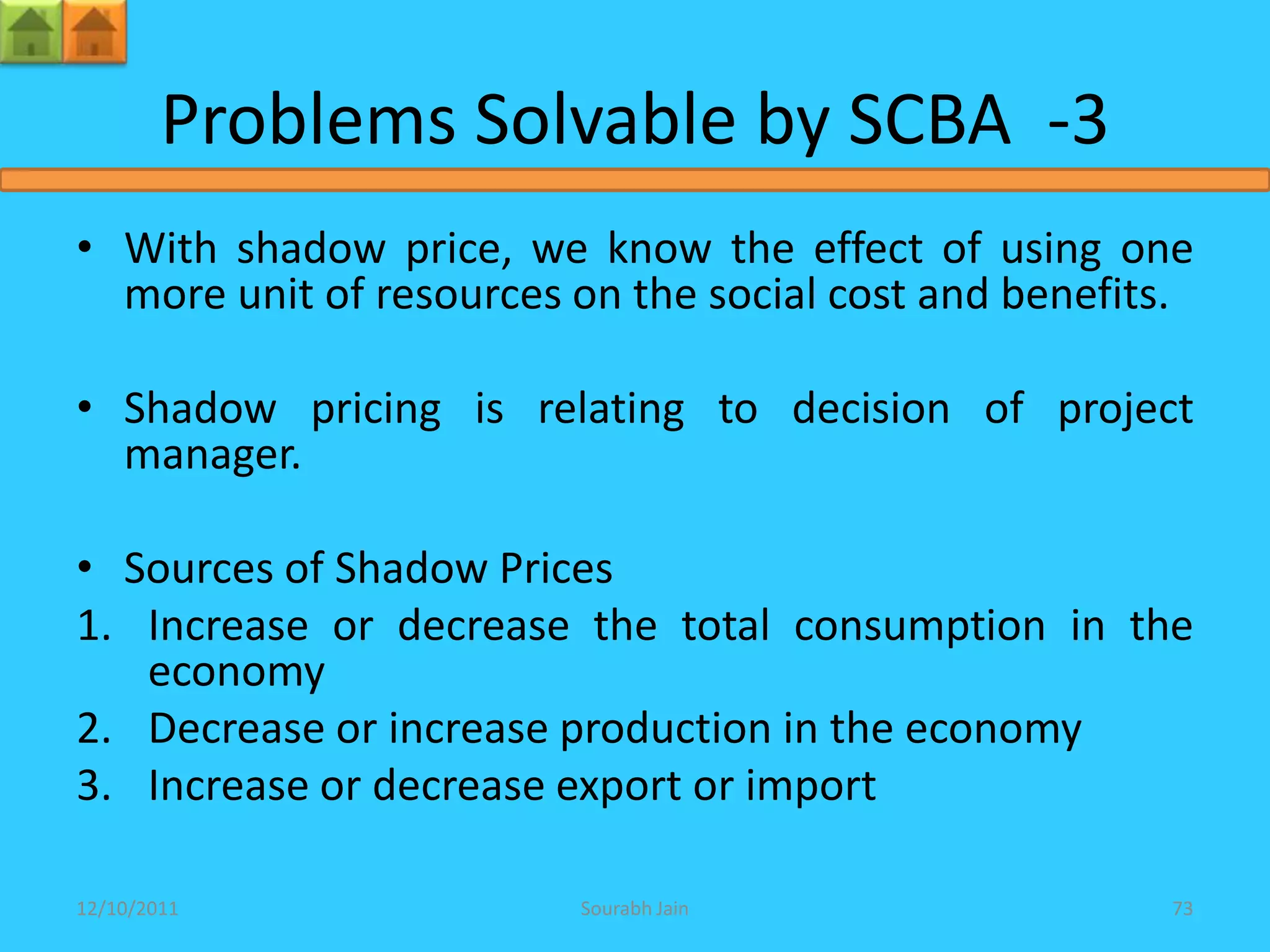 Problems Solvable by SCBA -3

• With shadow price, we know the effect of using one more unit of resources on the social cost and benefits.

• Shadow pricing is relating to decision of project manager.

• Sources of Shadow Prices
1. Increase or decrease the total consumption in the economy
2. Decrease or increase production in the economy
3. Increase or decrease export or import

12/10/2011 Sourabh Jain 73